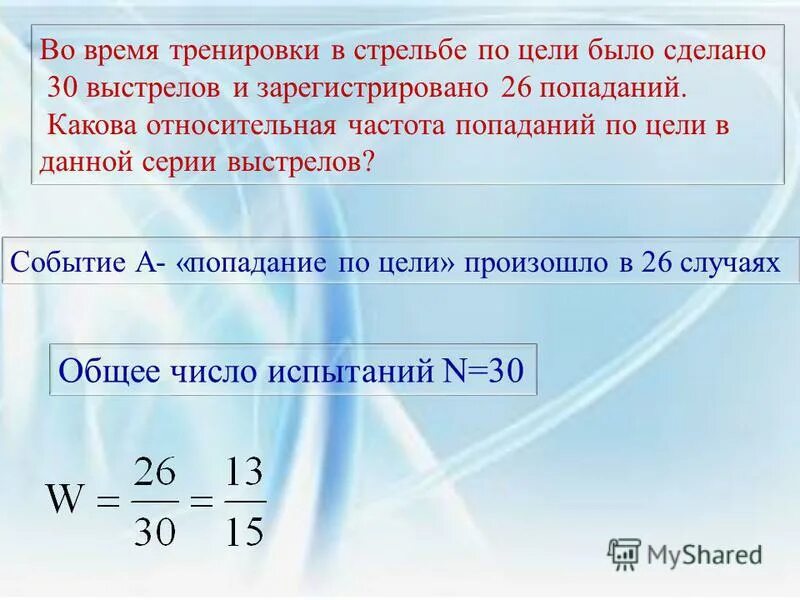 Во время тренировки в стрельбе по цели было сделано 30 выстрелов и зарегистрировано 26 попаданий. Какова относительная частота попаданий по цели в данной серии выстрелов?

Событие А- «попадание по цели» произошло в 26 случаях

Общее число испытаний N=30

$W = \frac{26}{30} = \frac{13}{15}$

MyShared